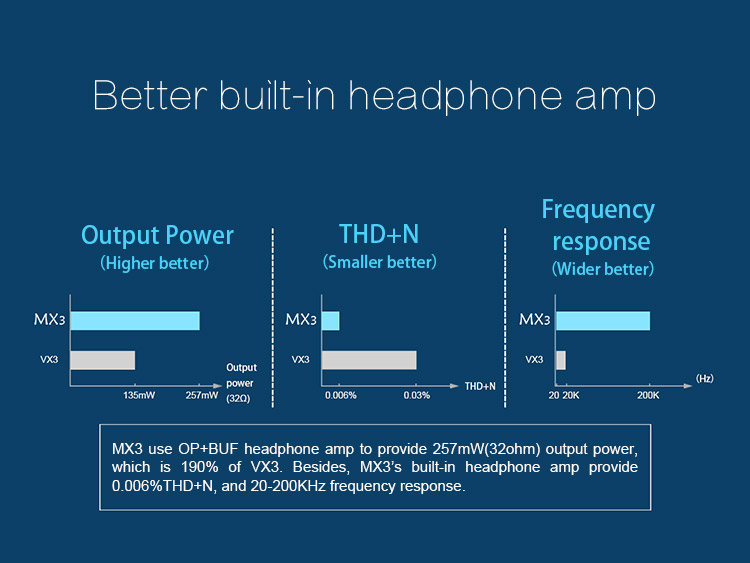 Better built-in headphone amp

Output Power
(Higher better)

MX3
VX3
135mW 257mW
Output power (32Ω)

THD+N
(Smaller better)

MX3
VX3
0.006% 0.03%
THD+N

Frequency response
(Wider better)

MX3
VX3
20 20K 200K
(Hz)

MX3 use OP+BUF headphone amp to provide 257mW(32ohm) output power, which is 190% of VX3. Besides, MX3's built-in headphone amp provide 0.006%THD+N, and 20-200KHz frequency response.